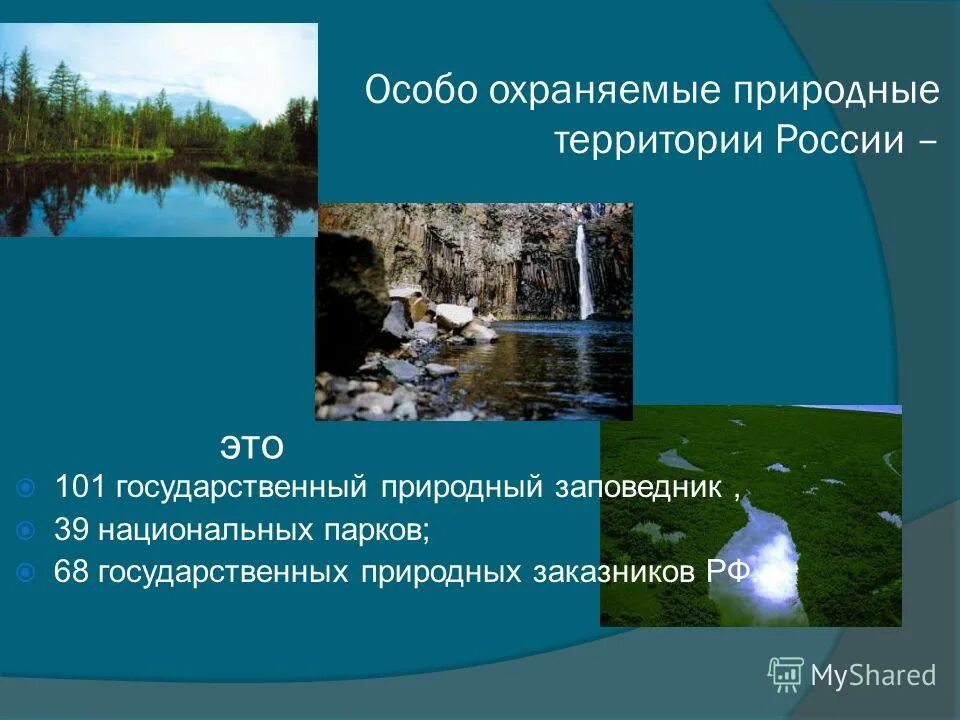 Особо охраняемые природные территории России –

это

101 государственный природный заповедник ,

39 национальных парков;

68 государственных природных заказников РФ.

MyShared